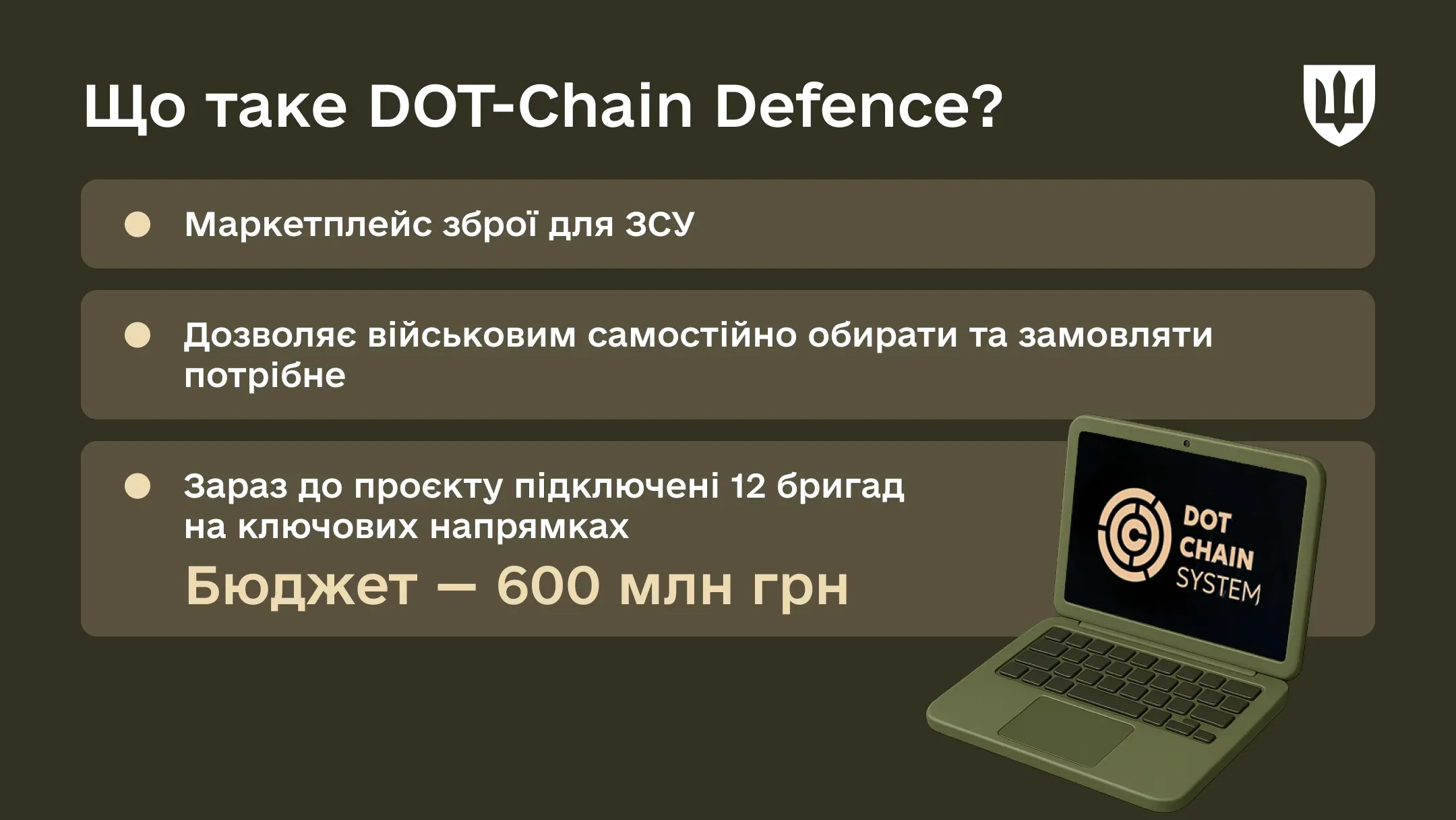 Що таке DOT-Chain Defence?

Маркетплейс зброї для ЗСУ

Дозволяє військовим самостійно обирати та замовляти потрібне

Зараз до проєкту підключені 12 бригад на ключових напрямках

Бюджет — 600 млн грн

DOT CHAIN SYSTEM